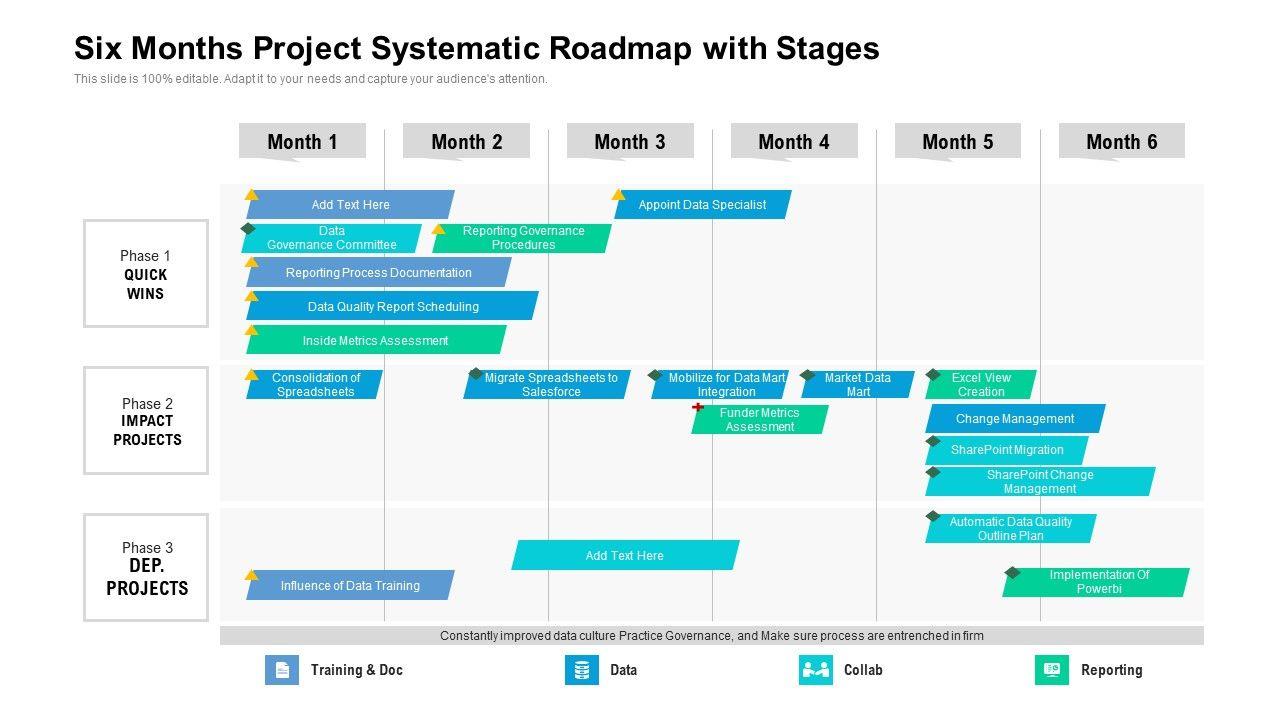 Six Months Project Systematic Roadmap with Stages

This slide is 100% editable. Adapt it to your needs and capture your audience's attention.

Month 1 Month 2 Month 3 Month 4 Month 5 Month 6

Phase 1
QUICK WINS

Add Text Here
Appoint Data Specialist
Data Governance Committee
Reporting Governance Procedures
Reporting Process Documentation
Data Quality Report Scheduling
Inside Metrics Assessment

Phase 2
IMPACT PROJECTS

Consolidation of Spreadsheets
Migrate Spreadsheets to Salesforce
Mobilize for Data Mart Integration
Market Data Mart
Excel View Creation
Funder Metrics Assessment
Change Management
SharePoint Migration
SharePoint Change Management

Phase 3
DEP. PROJECTS

Automatic Data Quality Outline Plan
Add Text Here
Influence of Data Training
Implementation Of Powerbi

Constantly improved data culture Practice Governance, and Make sure process are entrenched in firm

Training & Doc
Data
Collab
Reporting